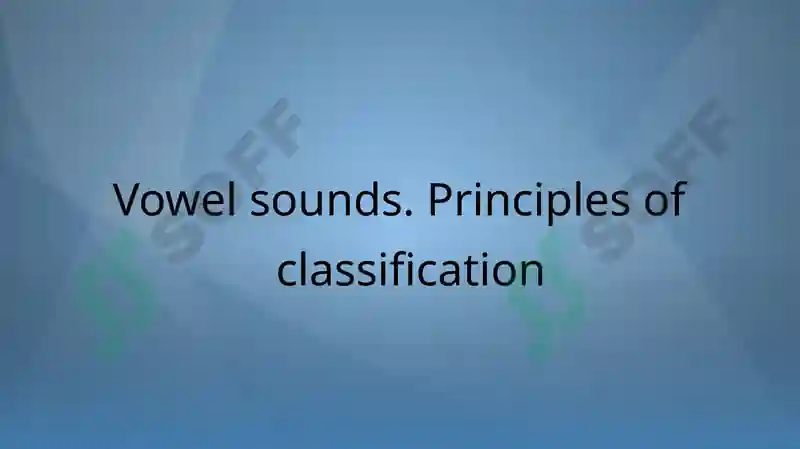 Vowel sounds. Principles of classification

SOFF

SOFF